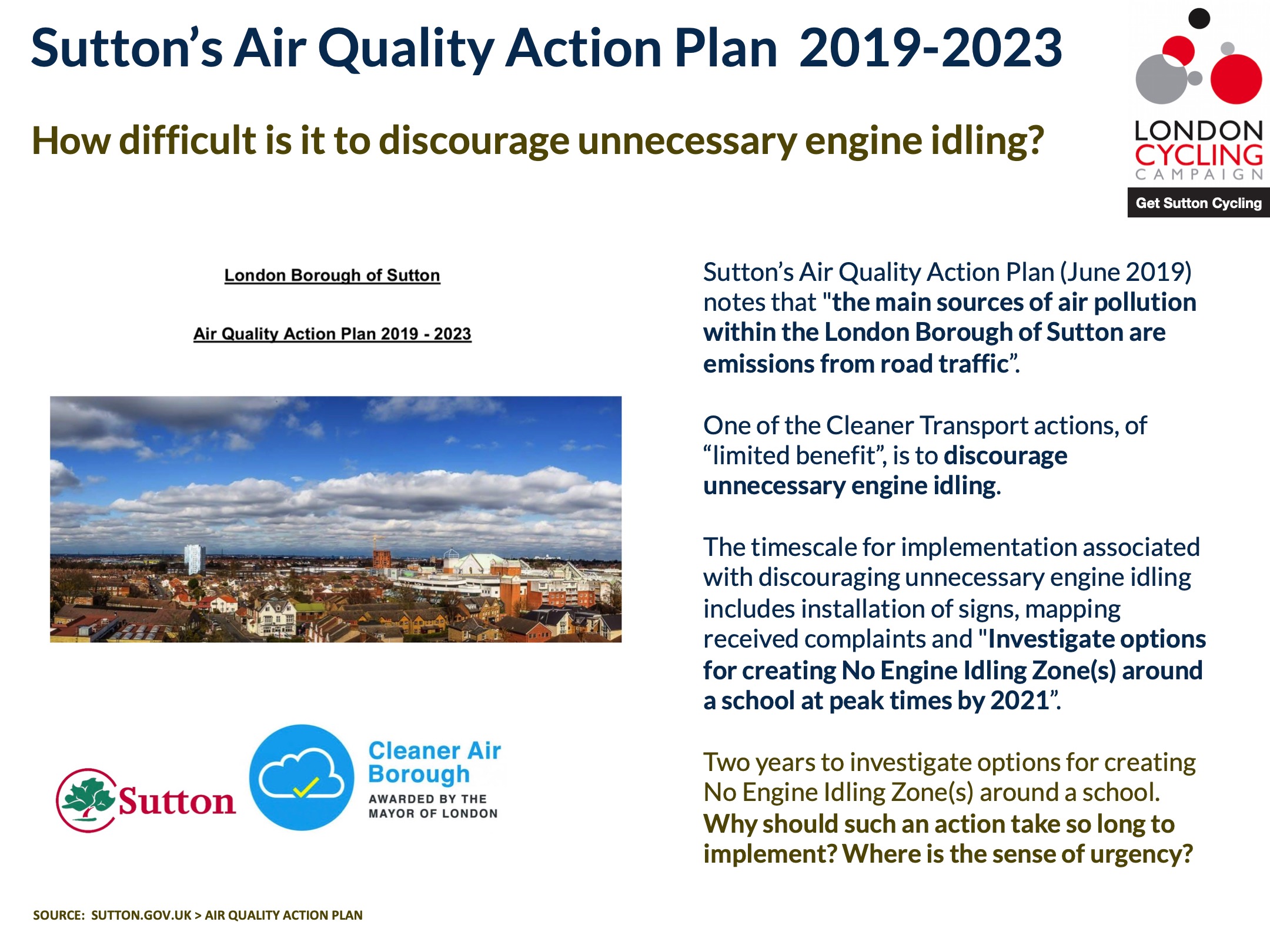 Sutton's Air Quality Action Plan 2019-2023

How difficult is it to discourage unnecessary engine idling?

LONDON CYCLING CAMPAIGN

Get Sutton Cycling

London Borough of Sutton

Air Quality Action Plan 2019 - 2023

Sutton

Cleaner Air Borough
AWARDED BY THE MAYOR OF LONDON

Sutton's Air Quality Action Plan (June 2019) notes that "the main sources of air pollution within the London Borough of Sutton are emissions from road traffic".

One of the Cleaner Transport actions, of "limited benefit", is to discourage unnecessary engine idling.

The timescale for implementation associated with discouraging unnecessary engine idling includes installation of signs, mapping received complaints and "Investigate options for creating No Engine Idling Zone(s) around a school at peak times by 2021".

Two years to investigate options for creating No Engine Idling Zone(s) around a school. Why should such an action take so long to implement? Where is the sense of urgency?

SOURCE: SUTTON.GOV.UK > AIR QUALITY ACTION PLAN